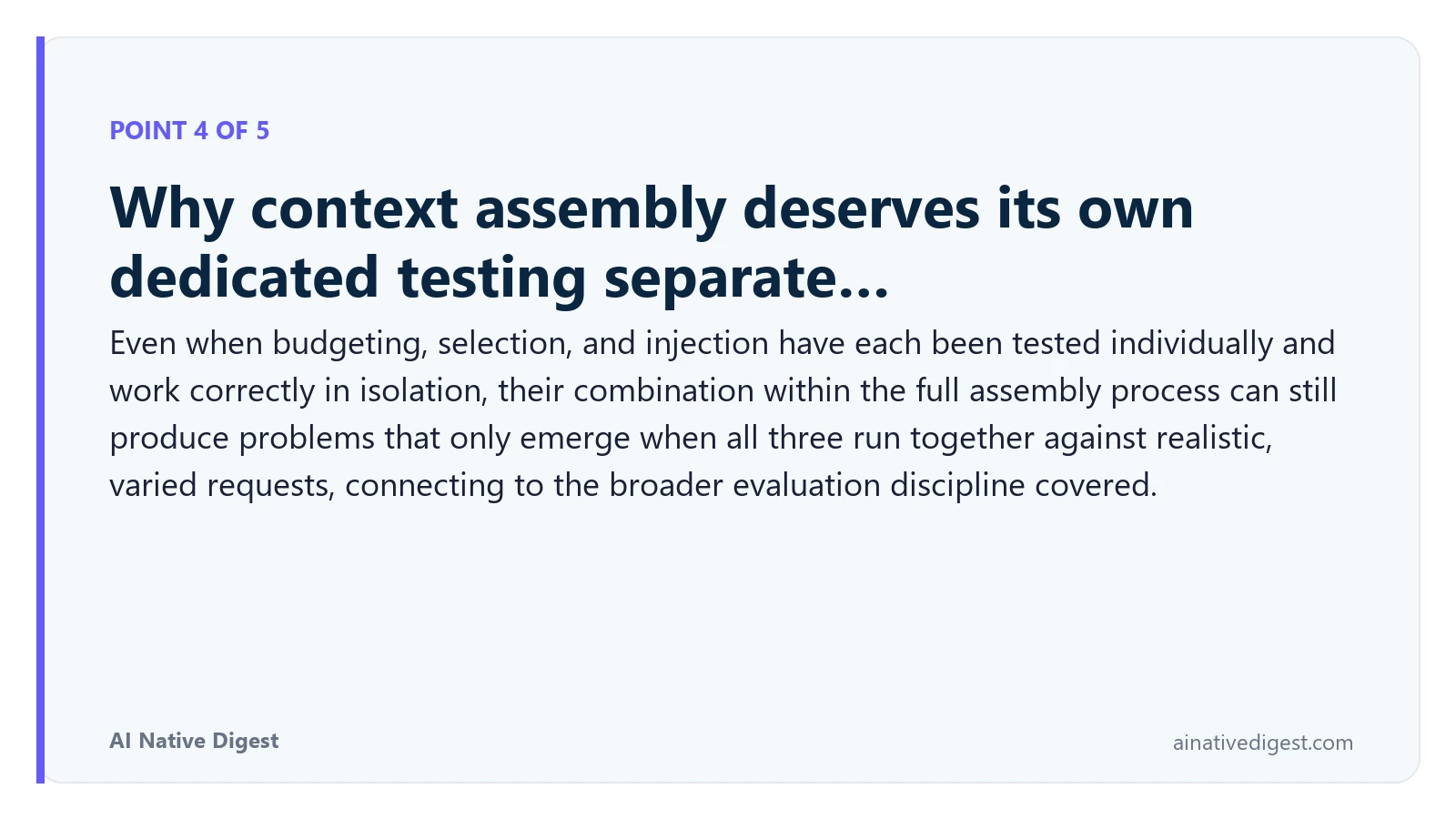 POINT 4 OF 5

Why context assembly deserves its own dedicated testing separate...

Even when budgeting, selection, and injection have each been tested individually and work correctly in isolation, their combination within the full assembly process can still produce problems that only emerge when all three run together against realistic, varied requests, connecting to the broader evaluation discipline covered.

AI Native Digest

ainativedigest.com